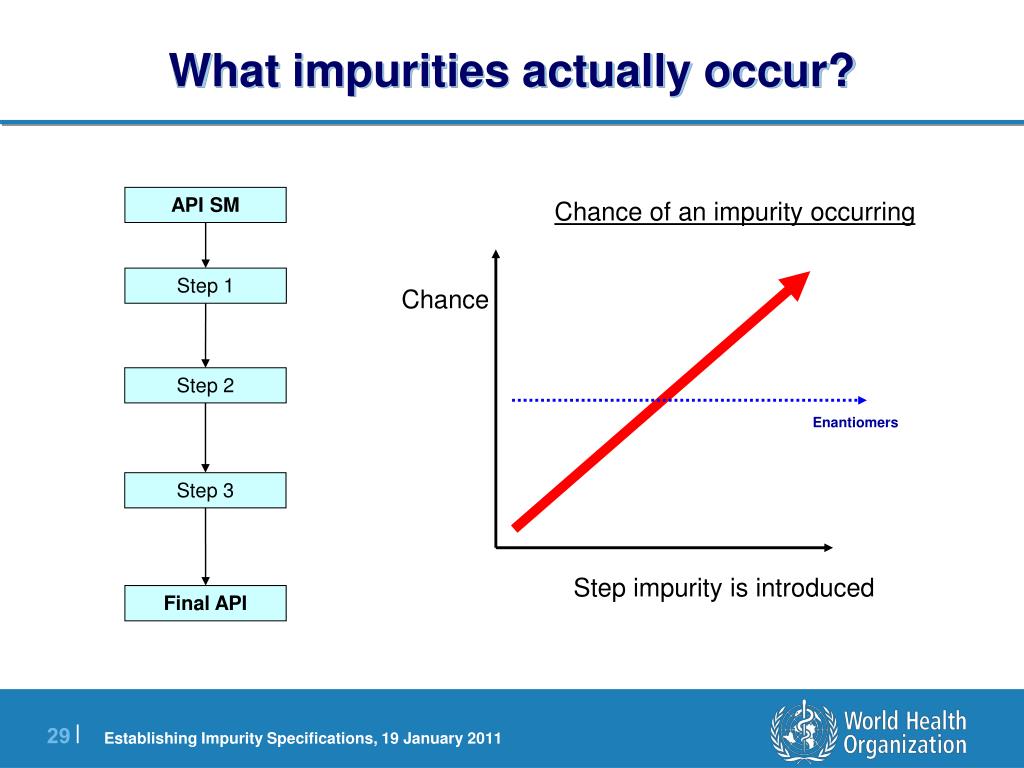 What impurities actually occur?

API SM

Step 1

Step 2

Step 3

Final API

Chance of an impurity occurring

Chance

Enantiomers

Step impurity is introduced

29 | Establishing Impurity Specifications, 19 January 2011

World Health Organization